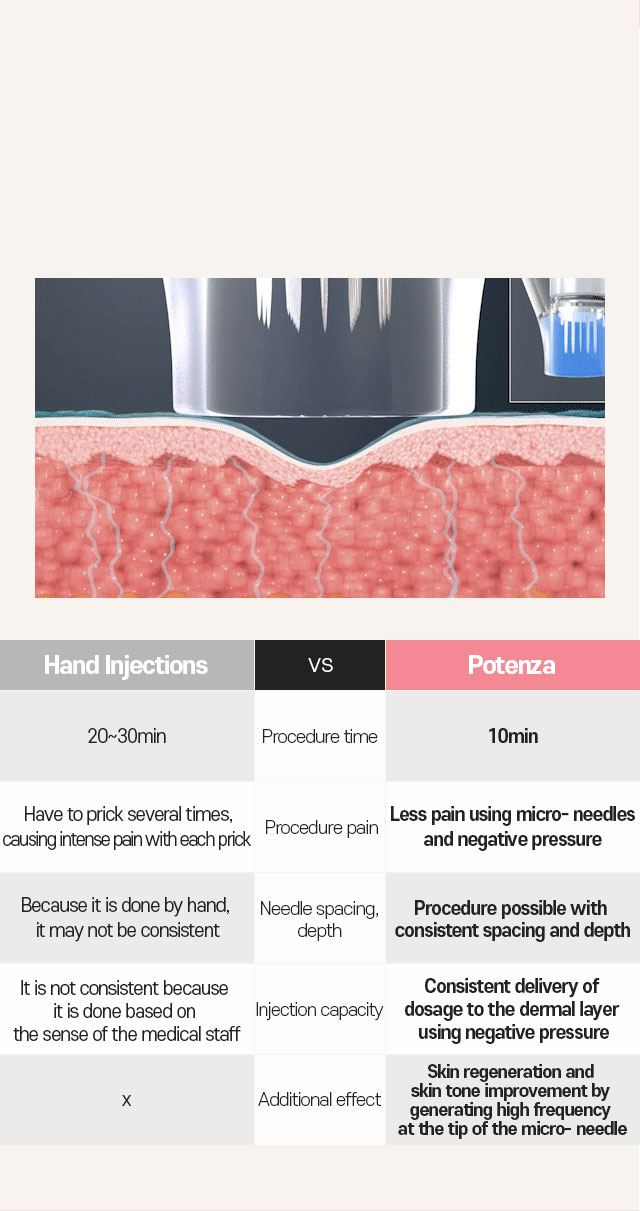 | Hand Injections | VS | Potenza |
|---|---|---|
| 20~30min | Procedure time | 10min |
| Have to prick several times, causing intense pain with each prick | Procedure pain | Less pain using micro- needles and negative pressure |
| Because it is done by hand, it may not be consistent | Needle spacing, depth | Procedure possible with consistent spacing and depth |
| It is not consistent because it is done based on the sense of the medical staff | Injection capacity | Consistent delivery of dosage to the dermal layer using negative pressure |
| x | Additional effect | Skin regeneration and skin tone improvement by generating high frequency at the tip of the micro- needle |